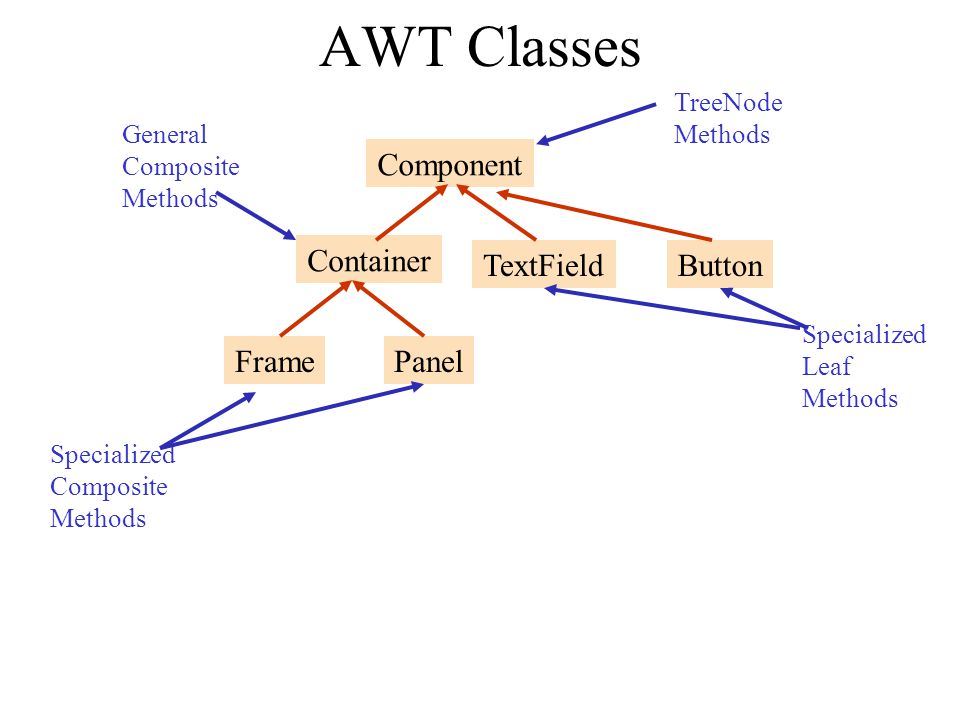 AWT Classes

TreeNode Methods

General Composite Methods

Component

Container

TextField

Button

Frame

Panel

Specialized Leaf Methods

Specialized Composite Methods